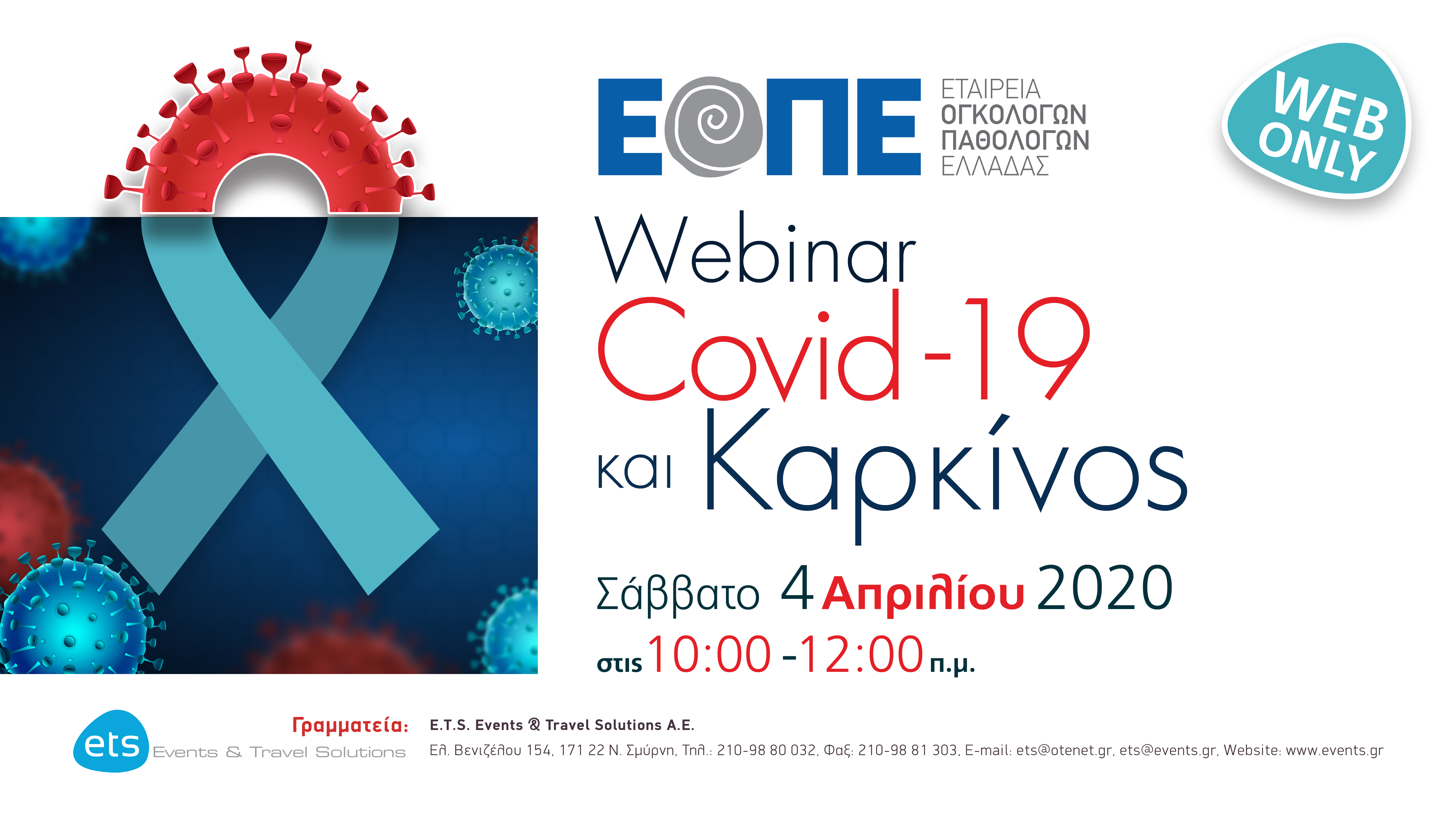 ΕΟΠΕ ΕΤΑΙΡΕΙΑ ΟΓΚΟΛΟΓΩΝ ΠΑΘΟΛΟΓΩΝ ΕΛΛΑΔΑΣ

WEB ONLY

Webinar
Covid-19
και Καρκίνος

Σάββατο 4 Απριλίου 2020
στις 10:00 -12:00 π.μ.

ets Events & Travel Solutions

Γραμματεία: E.T.S. Events & Travel Solutions A.E.
Ελ. Βενιζέλου 154, 171 22 Ν. Σμύρνη, Τηλ.: 210-98 80 032, Φαξ: 210-98 81 303, E-mail: ets@otenet.gr, ets@events.gr, Website: www.events.gr